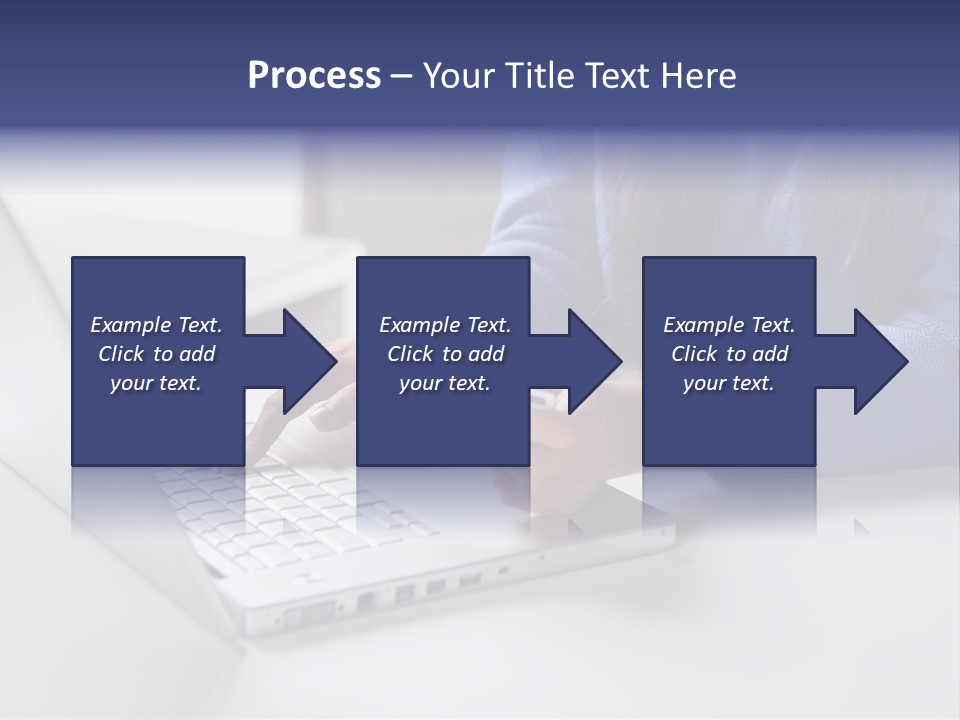 Process – Your Title Text Here

Example Text. Click to add your text.

Example Text. Click to add your text.

Example Text. Click to add your text.